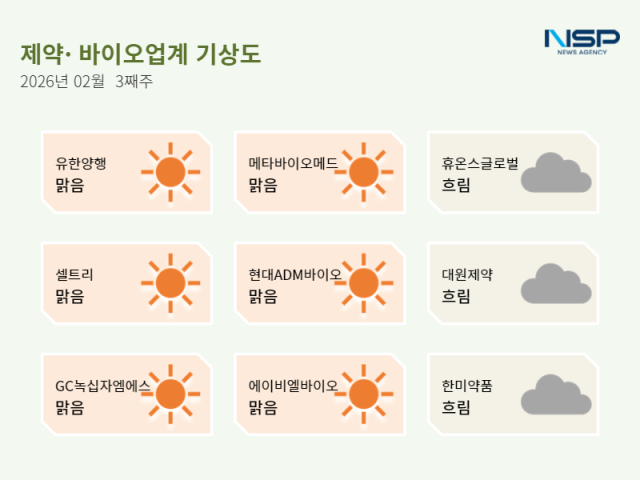 제약· 바이오업계 기상도

2026년 02월 3째주

NSP NEWS AGENCY

유한양행
맑음

메타바이오메드
맑음

휴온스글로벌
흐림

셀트리
맑음

현대ADM바이오
맑음

대원제약
흐림

GC녹십자엠에스
맑음

에이비엘바이오
맑음

한미약품
흐림